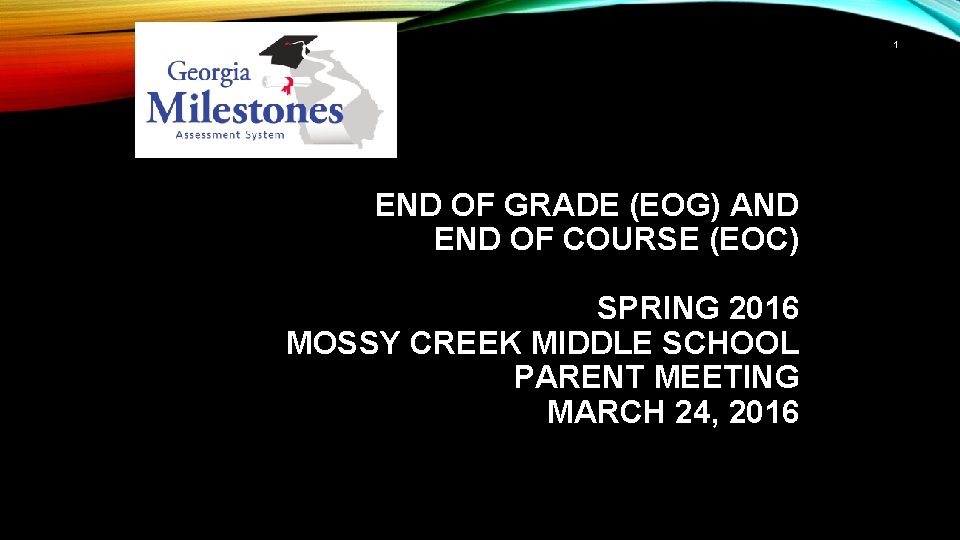 Georgia
Milestones
Assessment System

1

END OF GRADE (EOG) AND
END OF COURSE (EOC)

SPRING 2016
MOSSY CREEK MIDDLE SCHOOL
PARENT MEETING
MARCH 24, 2016